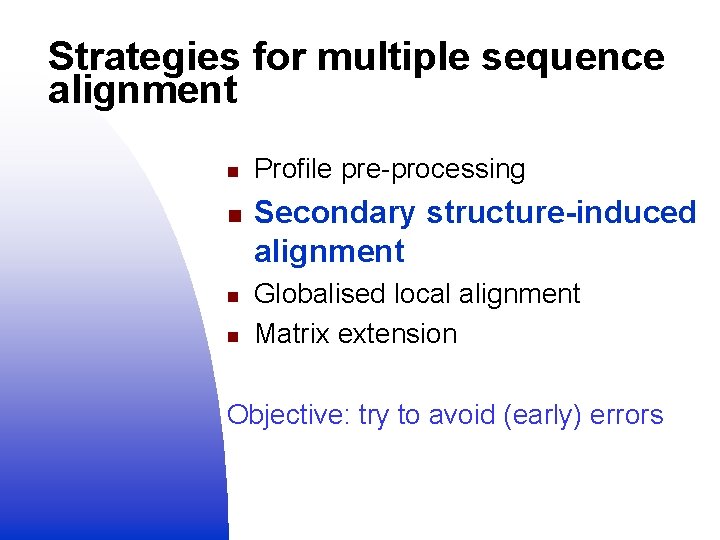 Strategies for multiple sequence alignment

- Profile pre-processing
- Secondary structure-induced alignment
- Globalised local alignment
- Matrix extension

Objective: try to avoid (early) errors